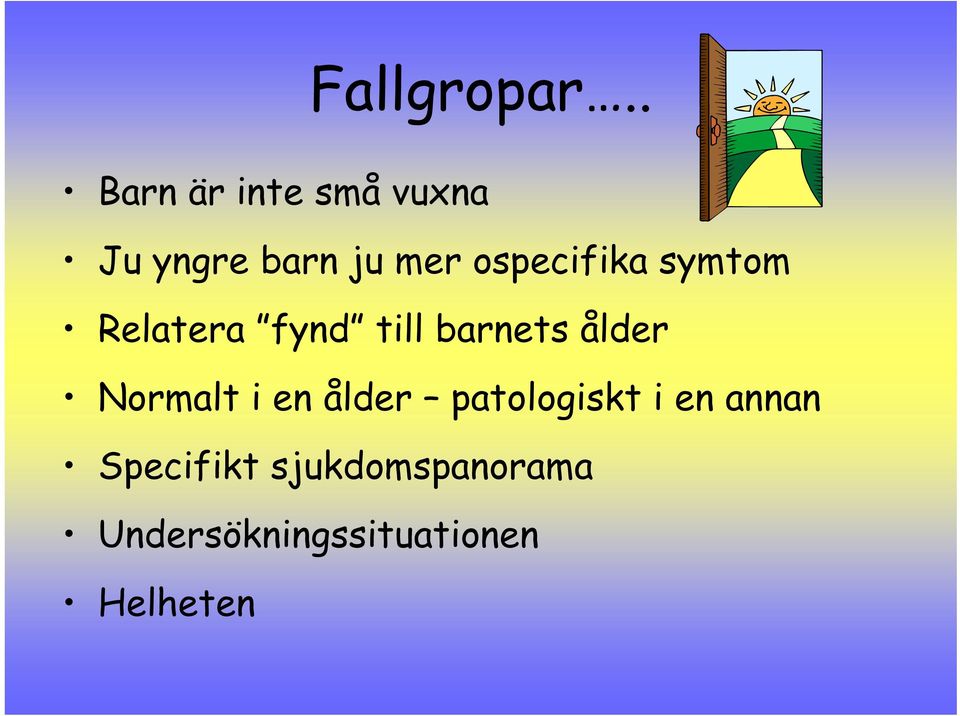 Fallgropar…..

• Barn är inte små vuxna
• Ju yngre barn ju mer ospecifika symtom
• Relatera ”fynd” till barnets ålder
• Normalt i en ålder – patologiskt i en annan
• Specifikt sjukdomspanorama
• Undersökningssituationen
• Helheten